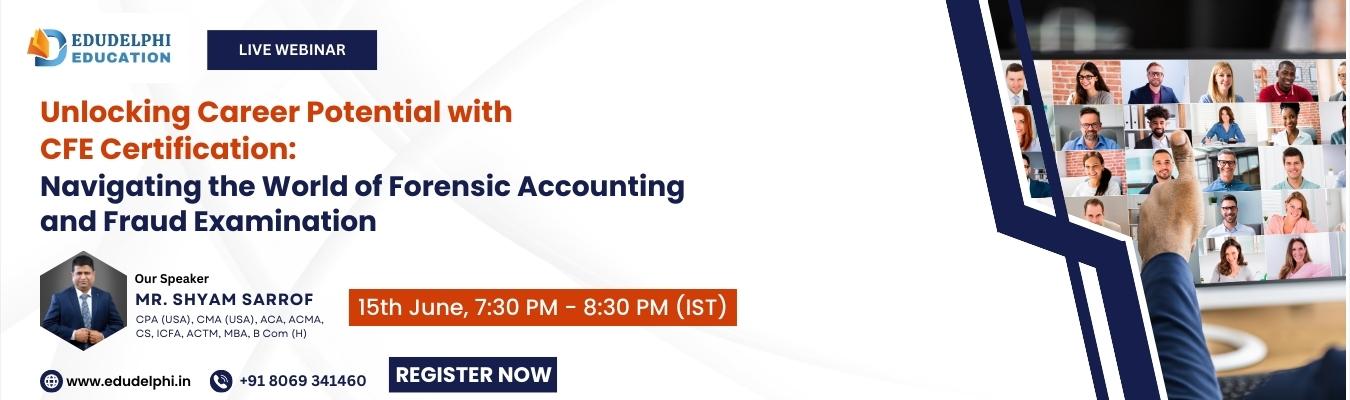 EDUDELPHI EDUCATION

LIVE WEBINAR

Unlocking Career Potential with CFE Certification:
Navigating the World of Forensic Accounting and Fraud Examination

Our Speaker
MR. SHYAM SARROF
CPA (USA), CMA (USA), ACA, ACMA, CS, ICFA, ACTM, MBA, B Com (H)

15th June, 7:30 PM - 8:30 PM (IST)

www.edudelphi.in

+91 8069 341460

REGISTER NOW